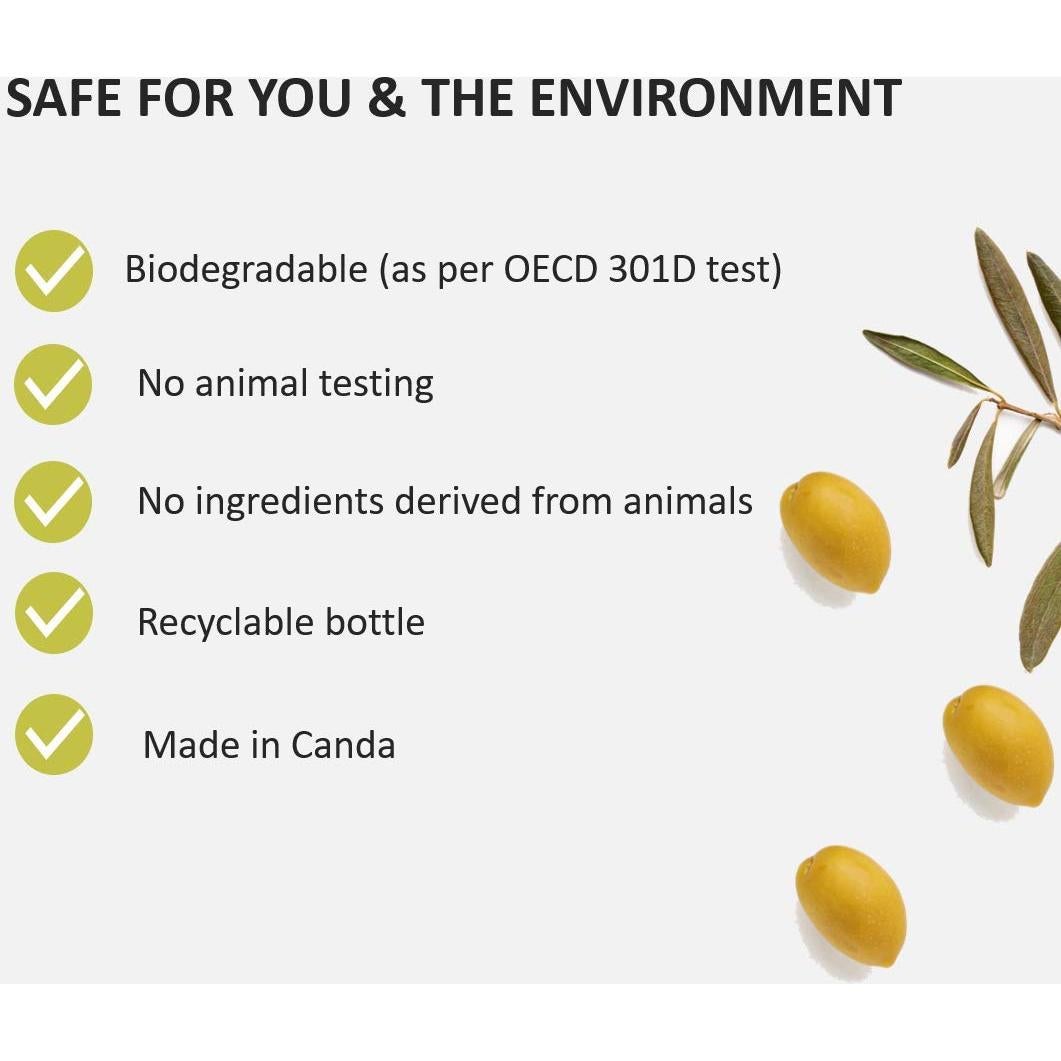 SAFE FOR YOU & THE ENVIRONMENT

Biodegradable (as per OECD 301D test)

No animal testing

No ingredients derived from animals

Recyclable bottle

Made in Canda